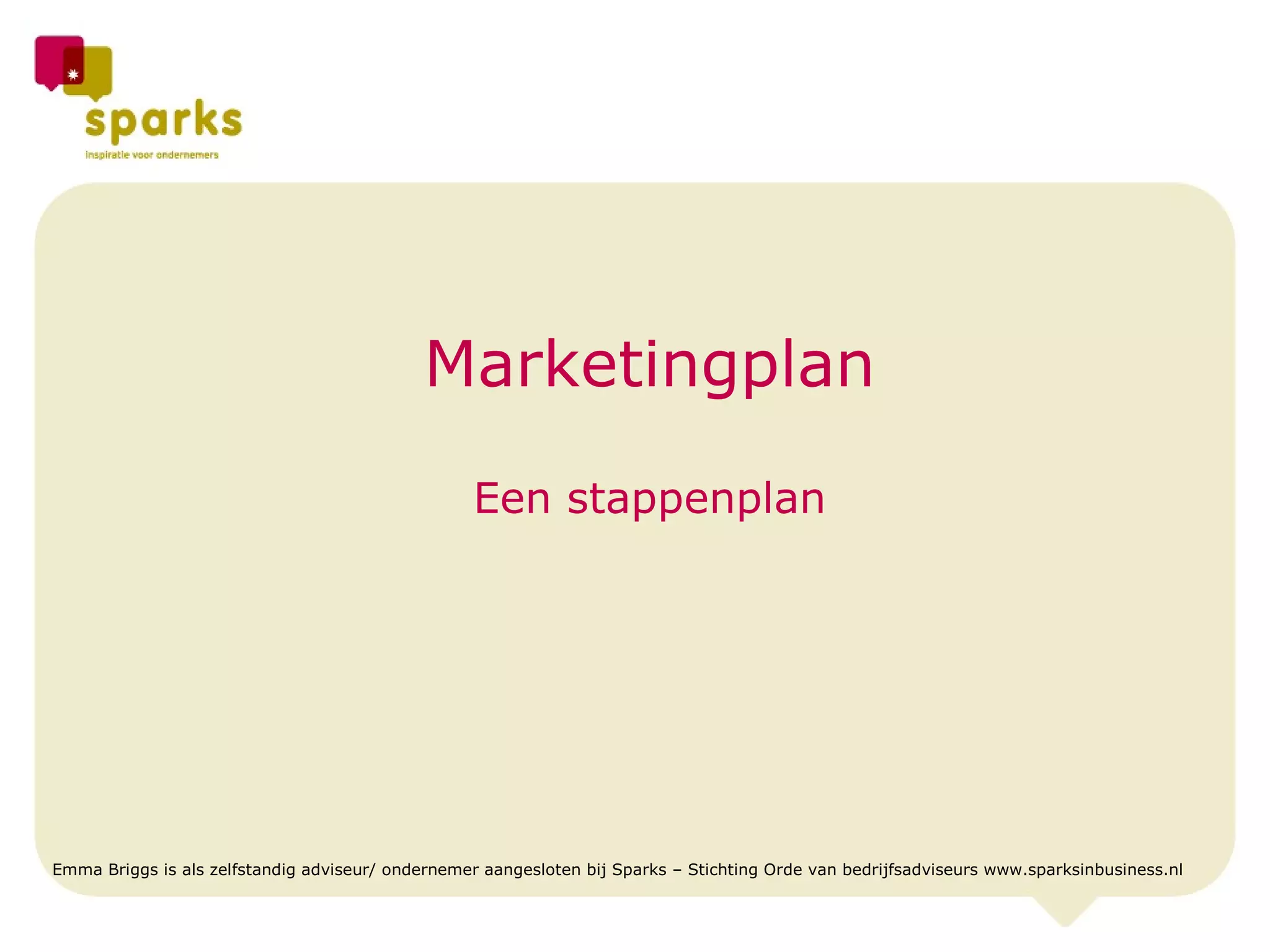 sparks
inspiratie voor ondernemers

Marketingplan

Een stappenplan

Emma Briggs is als zelfstandig adviseur/ ondernemer aangesloten bij Sparks – Stichting Orde van bedrijfsadviseurs www.sparksinbusiness.nl